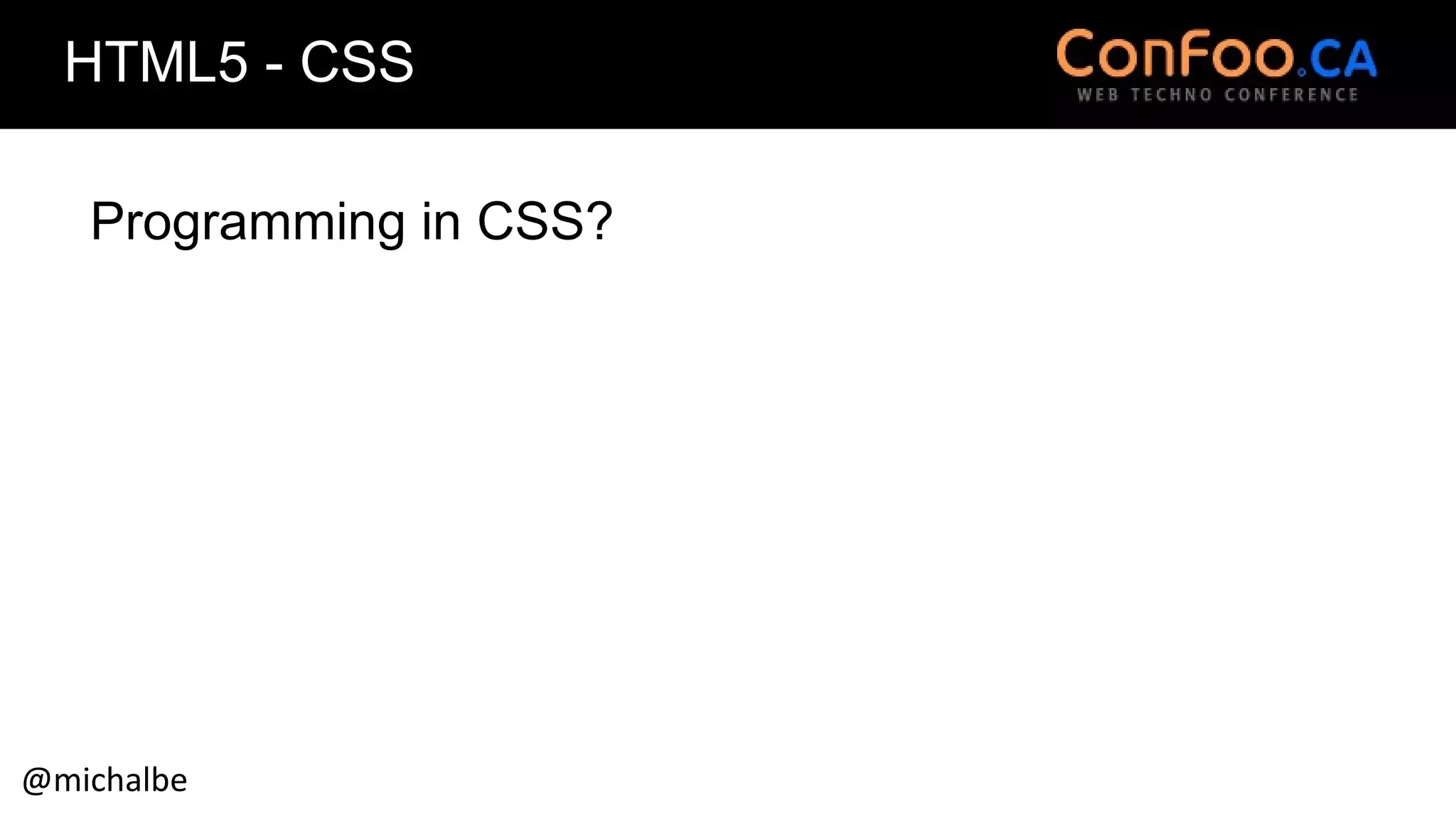 HTML5 - CSS

ConFoo.CA
WEB TECHNO CONFERENCE

Programming in CSS?

@michalbe